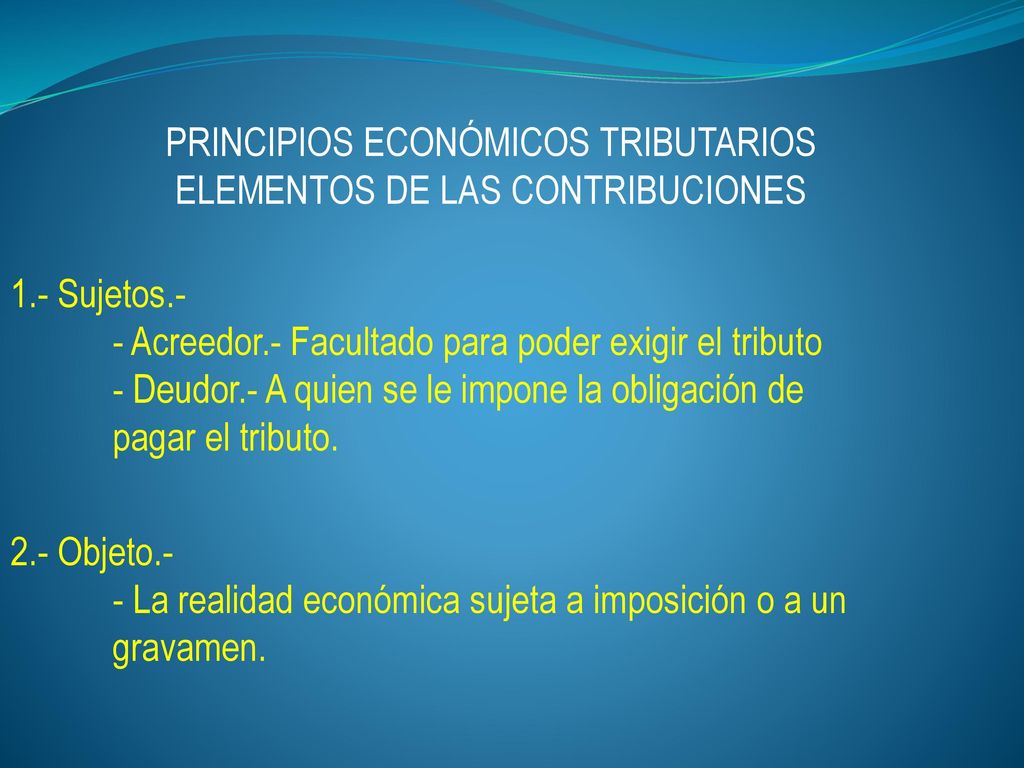 PRINCIPIOS ECONÓMICOS TRIBUTARIOS
ELEMENTOS DE LAS CONTRIBUCIONES

1.- Sujetos.-
- Acreedor.- Facultado para poder exigir el tributo
- Deudor.- A quien se le impone la obligación de pagar el tributo.

2.- Objeto.-
- La realidad económica sujeta a imposición o a un gravamen.